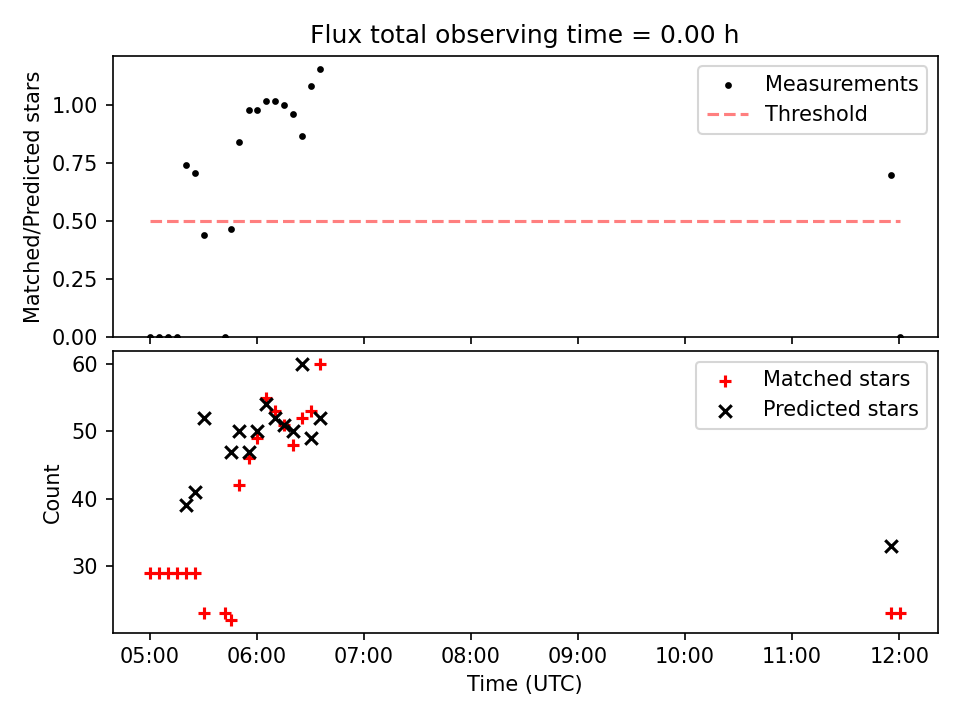 Flux total observing time = 0.00 h

Matched/Predicted stars

1.00
0.75
0.50
0.25
0.00

Measurements
Threshold

Count

60
50
40
30

Matched stars
Predicted stars

05:00
06:00
07:00
08:00
09:00
10:00
11:00
12:00

Time (UTC)